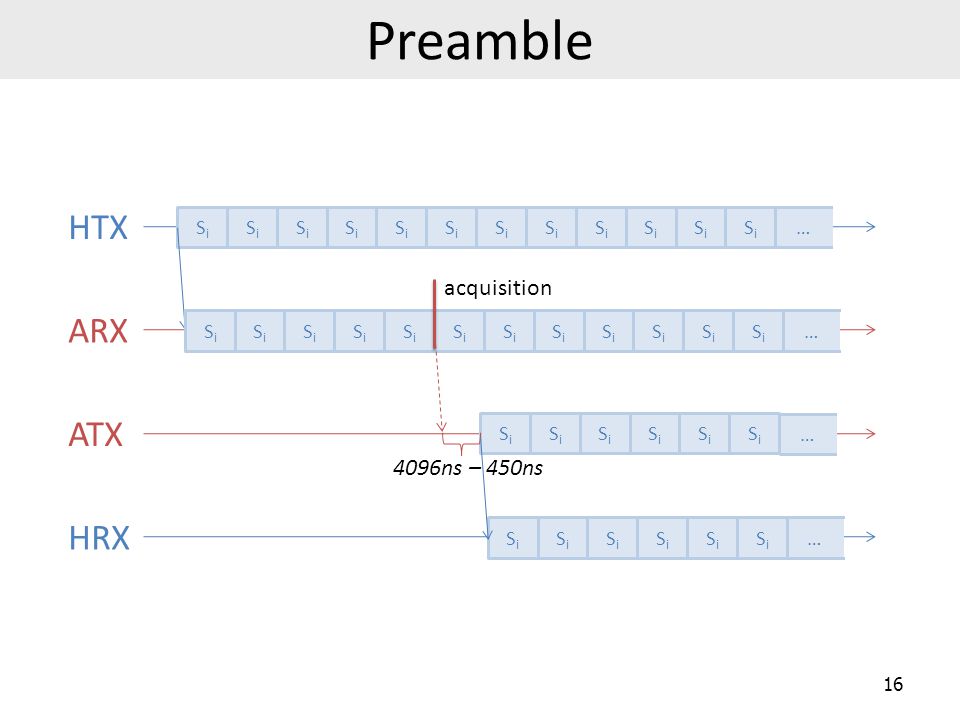 Preamble

HTX $S_i$ $S_i$ $S_i$ $S_i$ $S_i$ $S_i$ $S_i$ $S_i$ $S_i$ $S_i$ $S_i$ $S_i$ …

acquisition

ARX $S_i$ $S_i$ $S_i$ $S_i$ $S_i$ $S_i$ $S_i$ $S_i$ $S_i$ $S_i$ $S_i$ $S_i$ …

ATX $S_i$ $S_i$ $S_i$ $S_i$ $S_i$ $S_i$ …

4096ns – 450ns

HRX $S_i$ $S_i$ $S_i$ $S_i$ $S_i$ $S_i$ …

16